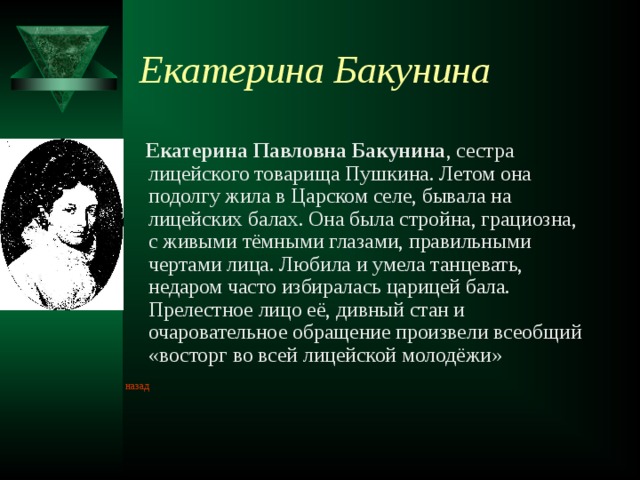 Екатерина Бакунина

Екатерина Павловна Бакунина, сестра лицейского товарища Пушкина. Летом она подолгу жила в Царском селе, бывала на лицейских балах. Она была стройна, грациозна, с живыми тёмными глазами, правильными чертами лица. Любила и умела танцевать, недаром часто избиралась царицей бала. Прелестное лицо её, дивный стан и очаровательное обращение произвели всеобщий «восторг во всей лицейской молодёжи»

назад